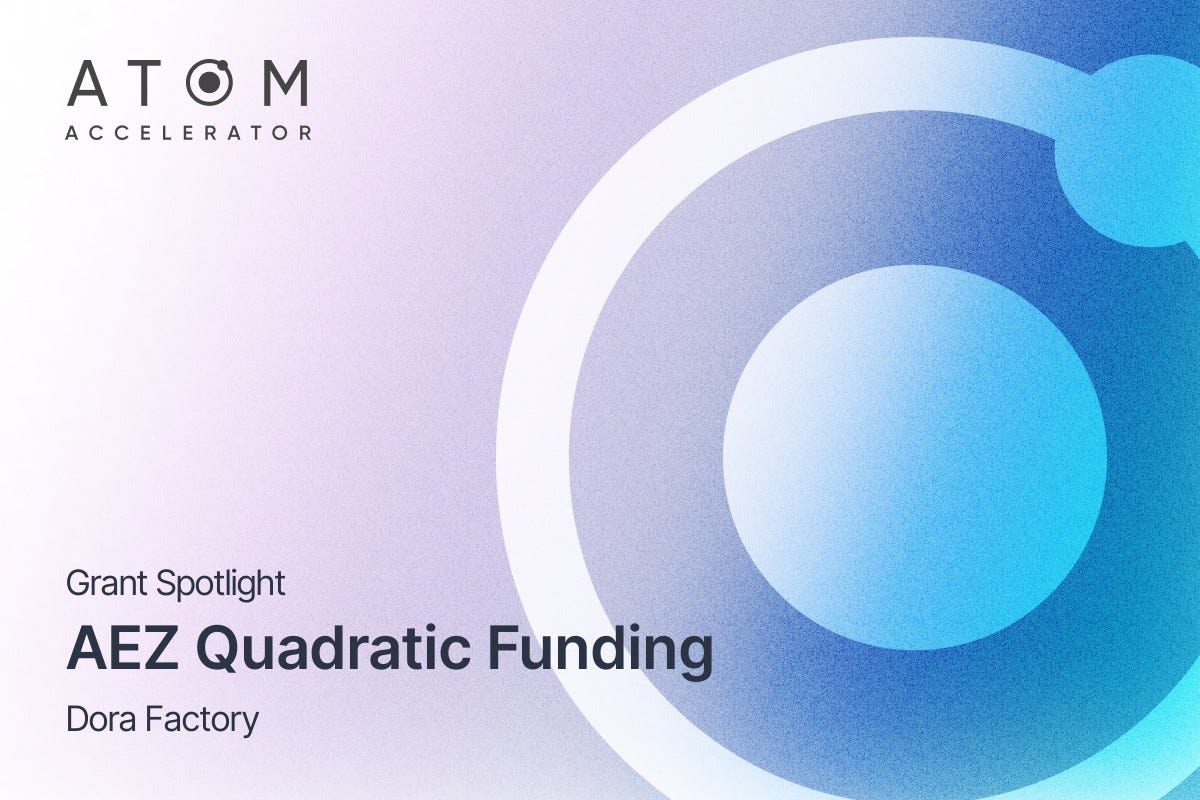 ATOM
ACCELERATOR

Grant Spotlight
AEZ Quadratic Funding
Dora Factory